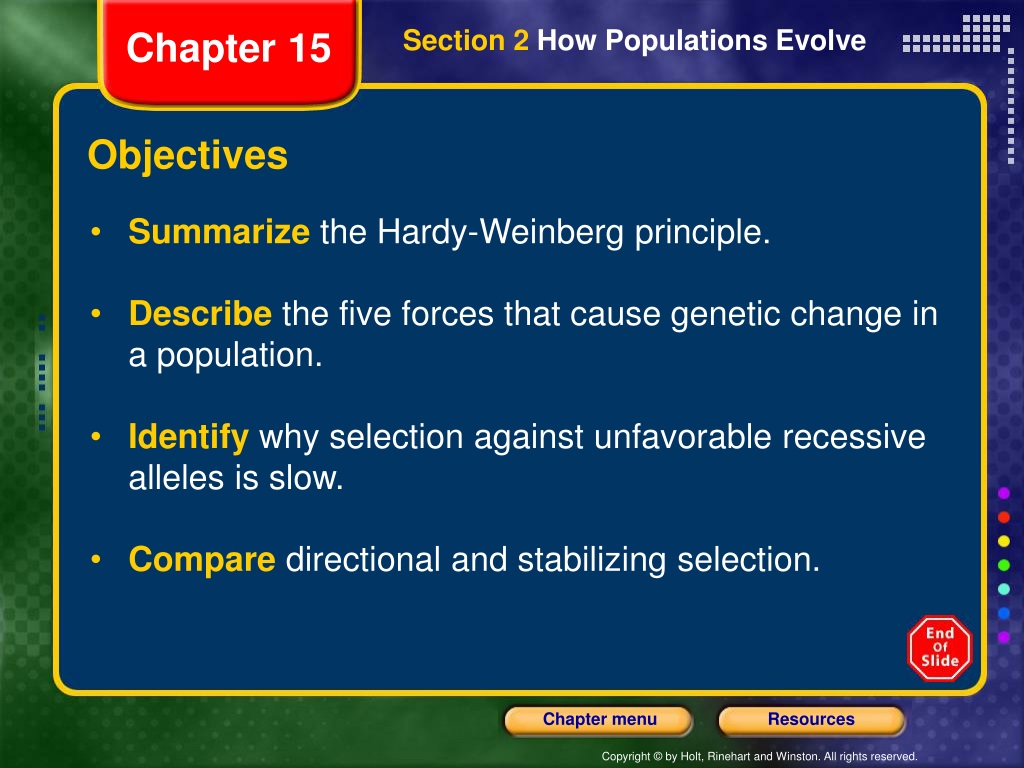 Chapter 15

Section 2 How Populations Evolve

Objectives

• Summarize the Hardy-Weinberg principle.

• Describe the five forces that cause genetic change in a population.

• Identify why selection against unfavorable recessive alleles is slow.

• Compare directional and stabilizing selection.

End Of Slide

Chapter menu

Resources

Copyright © by Holt, Rinehart and Winston. All rights reserved.